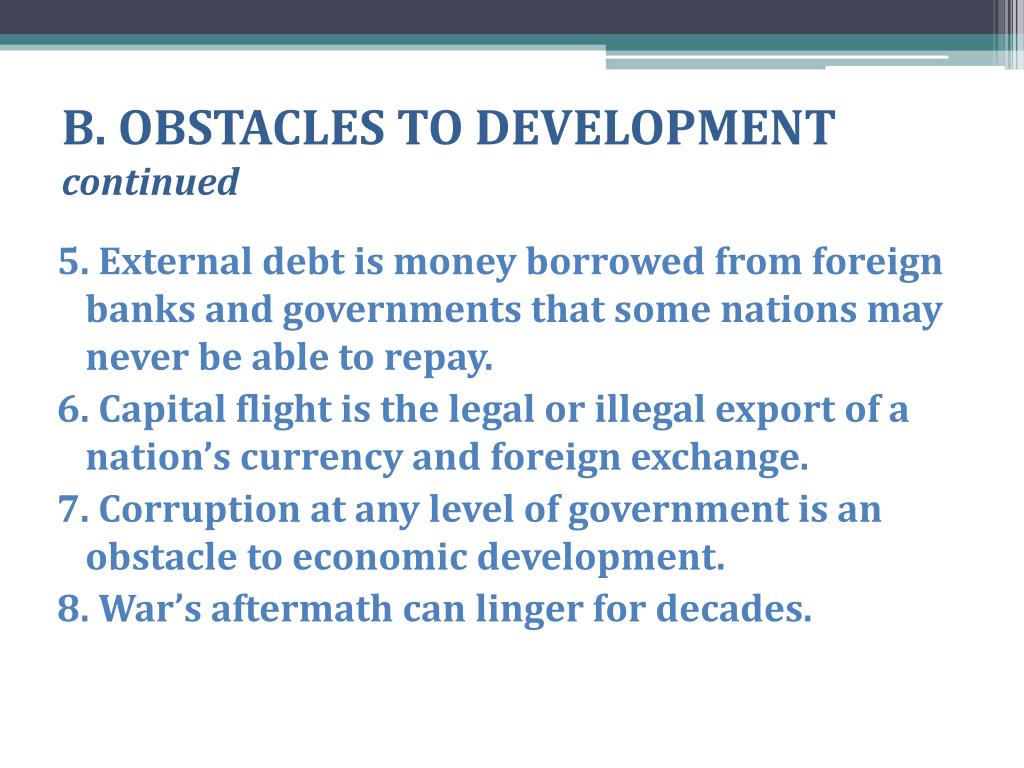 B. OBSTACLES TO DEVELOPMENT
continued

5. External debt is money borrowed from foreign banks and governments that some nations may never be able to repay.
6. Capital flight is the legal or illegal export of a nation’s currency and foreign exchange.
7. Corruption at any level of government is an obstacle to economic development.
8. War’s aftermath can linger for decades.